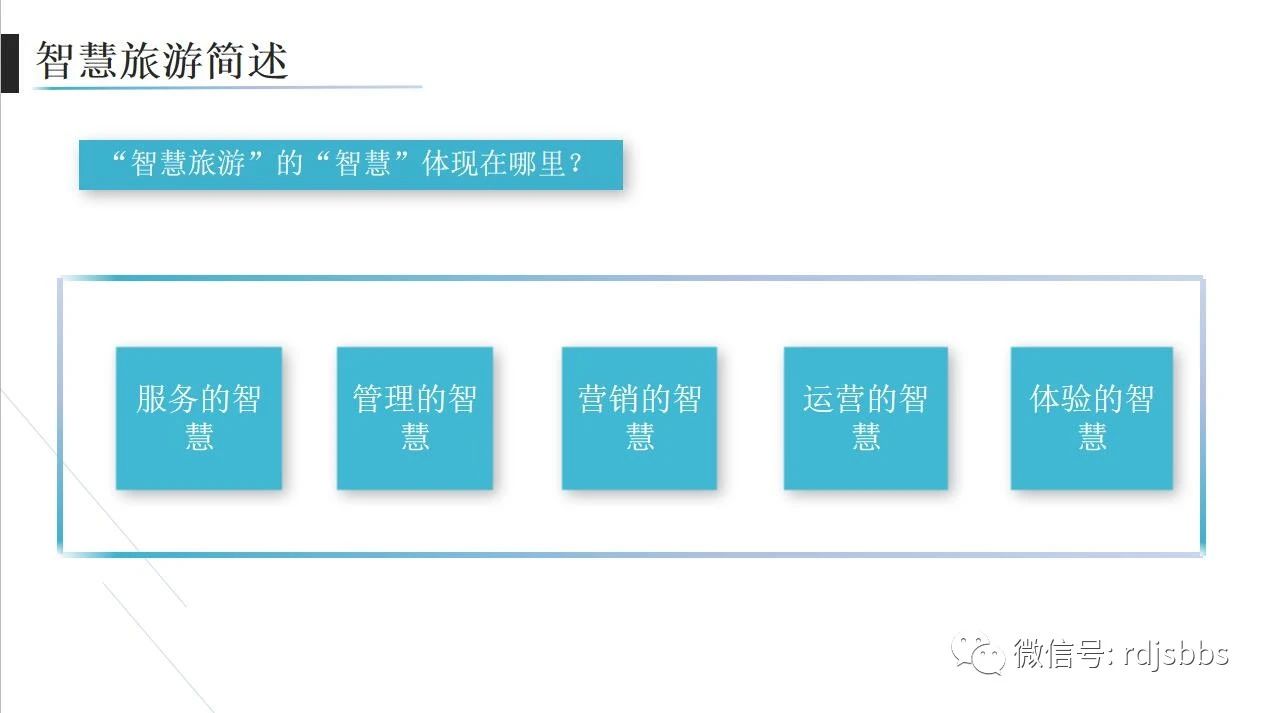 智慧旅游简述

“智慧旅游”的“智慧”体现在哪里？

服务的智慧

管理的智慧

营销的智慧

运营的智慧

体验的智慧

微信号: rdjsbbs